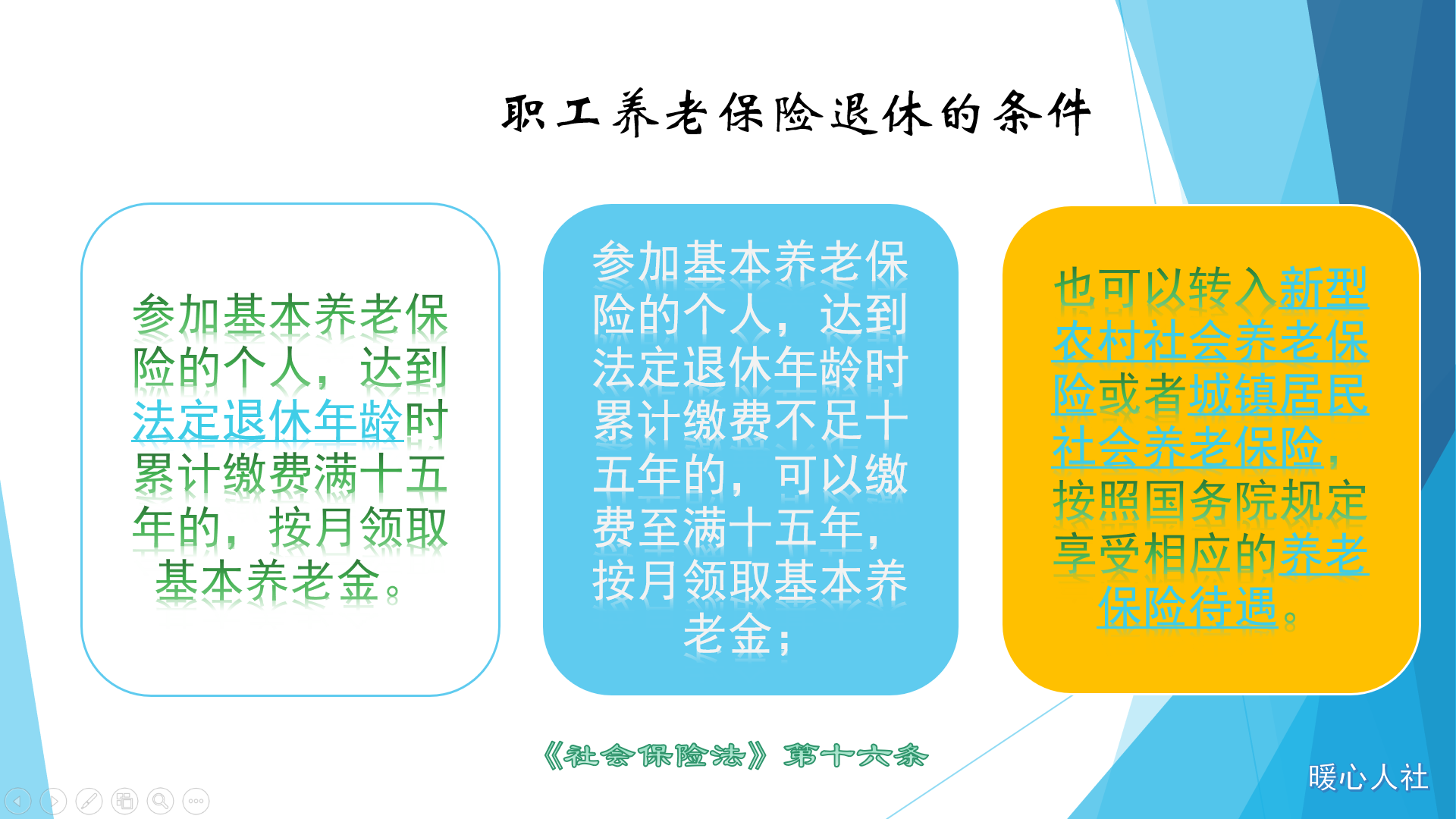 职工养老保险退休的条件

参加基本养老保险的个人，达到法定退休年龄时累计缴费满十五年的，按月领取基本养老金。

参加基本养老保险的个人，达到法定退休年龄时累计缴费不足十五年的，可以缴费至满十五年，按月领取基本养老金；

也可以转入新型农村社会养老保险或者城镇居民社会养老保险，按照国务院规定享受相应的养老保险待遇。

《社会保险法》第十六条

暖心人社